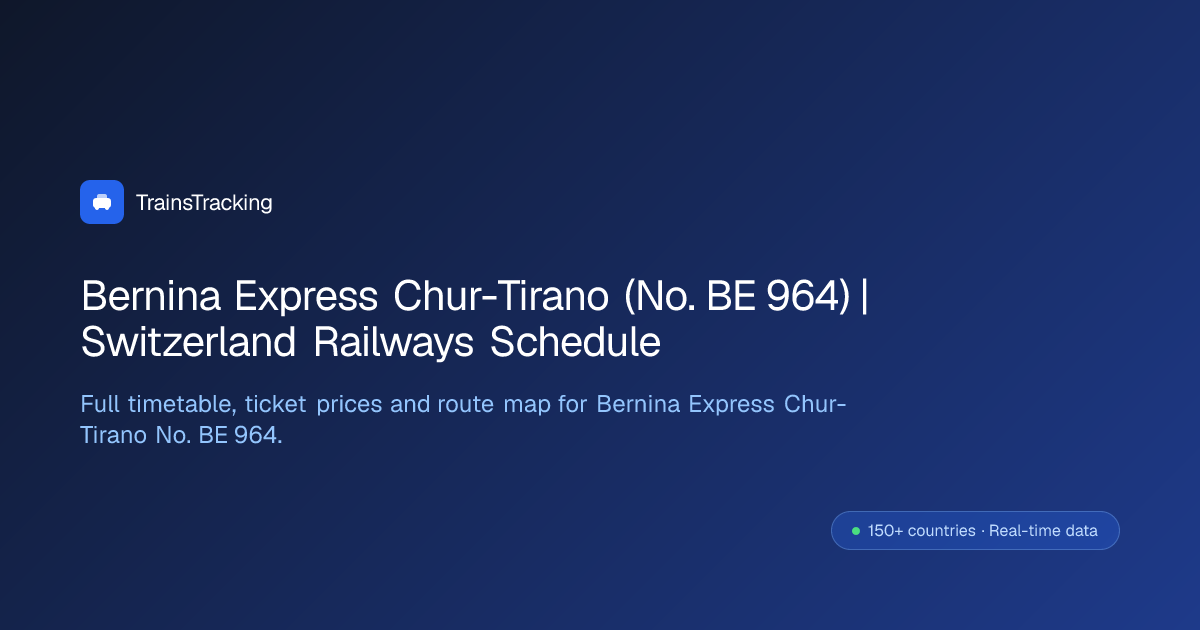 TrainsTracking

Bernina Express Chur-Tirano (No. BE 964) | Switzerland Railways Schedule

Full timetable, ticket prices and route map for Bernina Express Chur-Tirano No. BE 964.

150+ countries · Real-time data